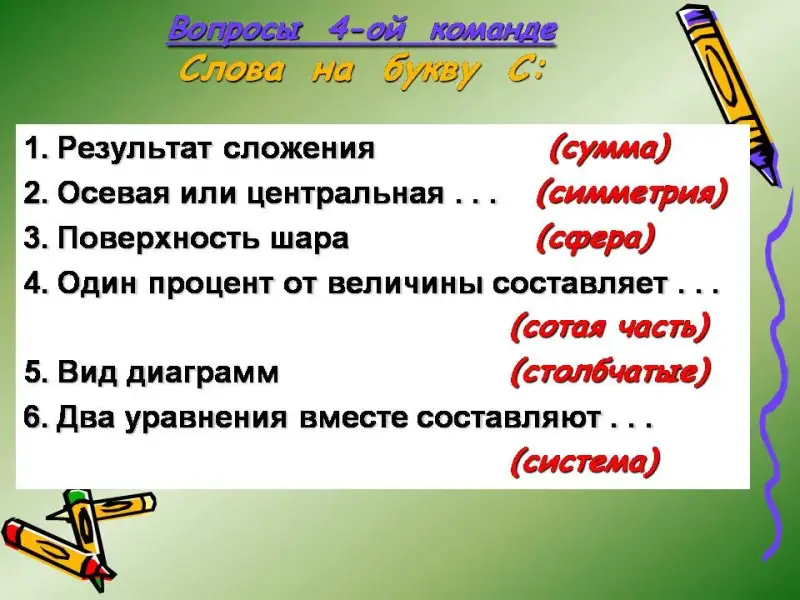 Вопросы 4-ой команде
Слова на букву С:

1. Результат сложения (сумма)
2. Осевая или центральная . . . (симметрия)
3. Поверхность шара (сфера)
4. Один процент от величины составляет . . . (сотая часть)
5. Вид диаграмм (столбчатые)
6. Два уравнения вместе составляют . . . (система)